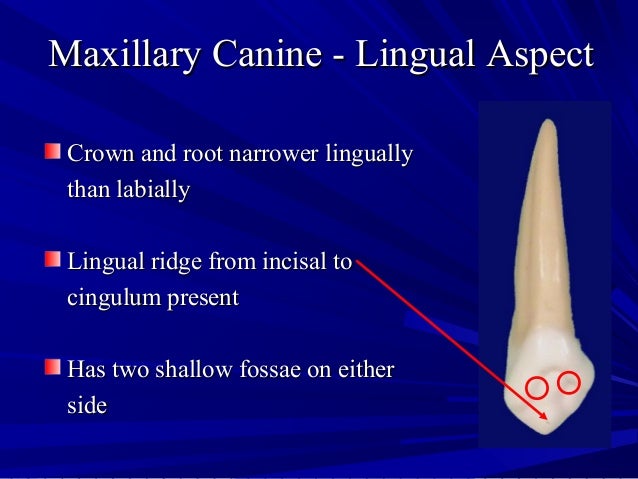 Maxillary Canine - Lingual Aspect

Crown and root narrower lingually than labially

Lingual ridge from incisal to cingulum present

Has two shallow fossae on either side